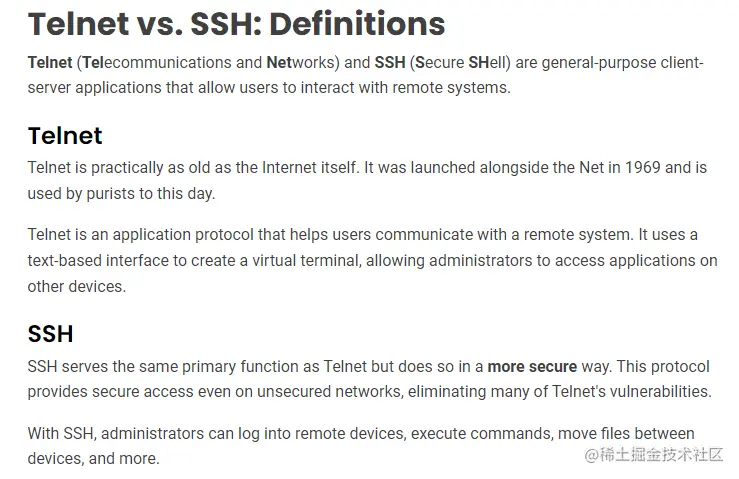 Telnet vs. SSH: Definitions

Telnet (Telecommunications and Networks) and SSH (Secure SHell) are general-purpose client-server applications that allow users to interact with remote systems.

Telnet

Telnet is practically as old as the Internet itself. It was launched alongside the Net in 1969 and is used by purists to this day.

Telnet is an application protocol that helps users communicate with a remote system. It uses a text-based interface to create a virtual terminal, allowing administrators to access applications on other devices.

SSH

SSH serves the same primary function as Telnet but does so in a more secure way. This protocol provides secure access even on unsecured networks, eliminating many of Telnet's vulnerabilities.

With SSH, administrators can log into remote devices, execute commands, move files between devices, and more.

@稀土掘金技术社区